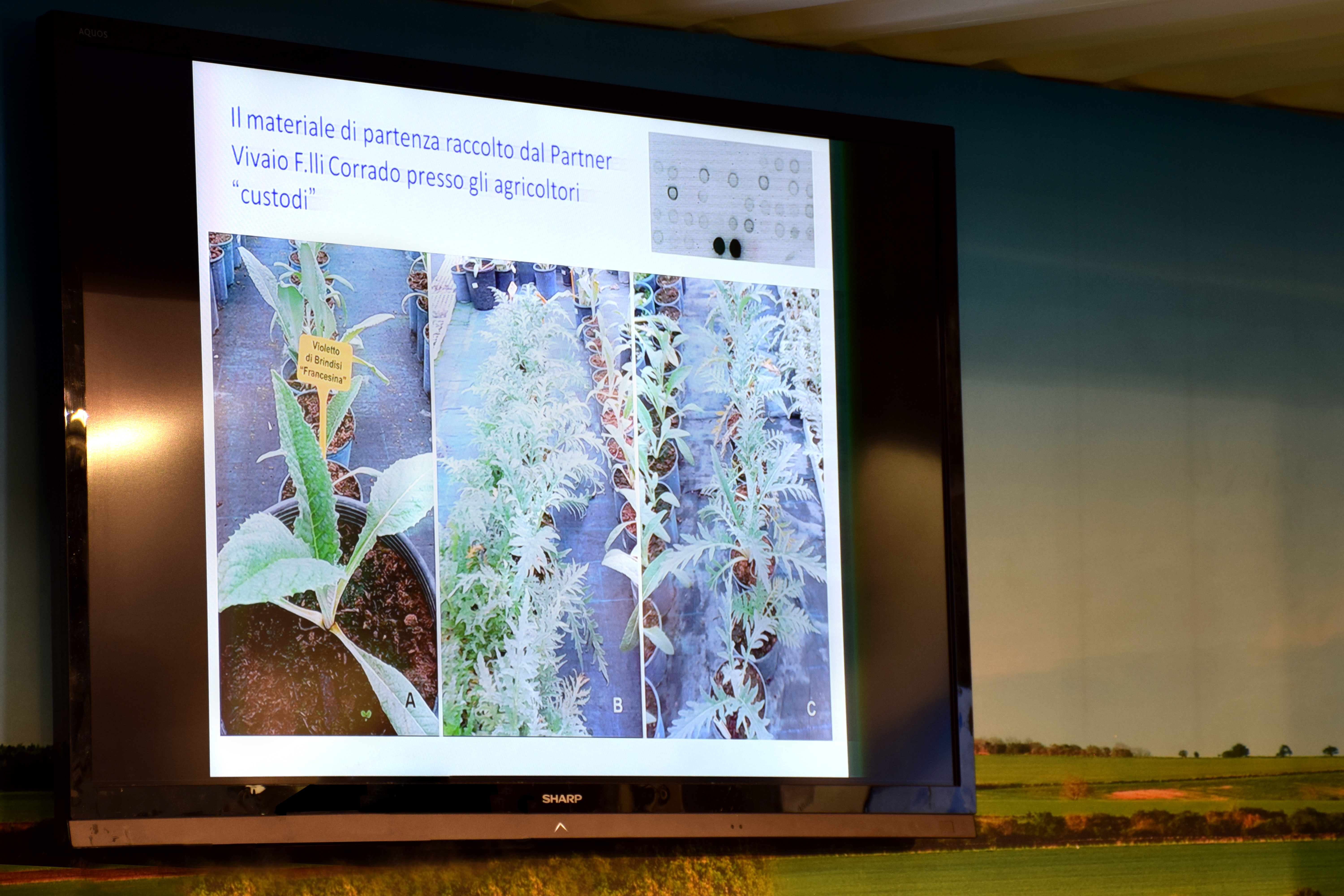 AQUOS

Il materiale di partenza raccolto dal Partner Vivaio F.lli Corrado presso gli agricoltori "custodi"

Violetto di Brindisi "Francesina"

A

B

C

SHARP